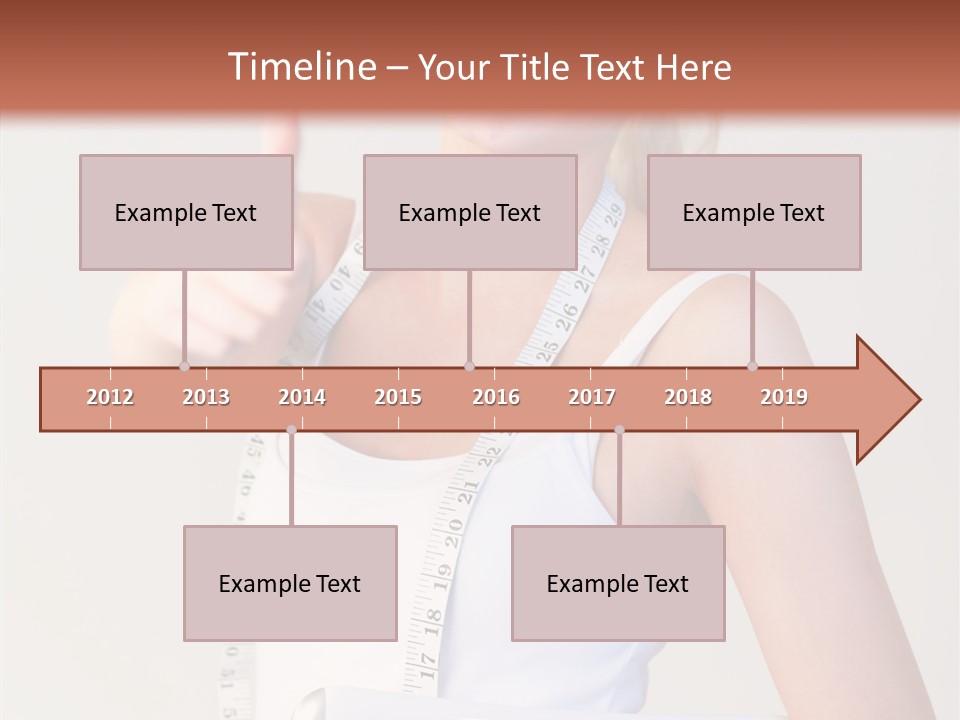 Timeline – Your Title Text Here

Example Text

Example Text

Example Text

2012 2013 2014 2015 2016 2017 2018 2019

Example Text

Example Text